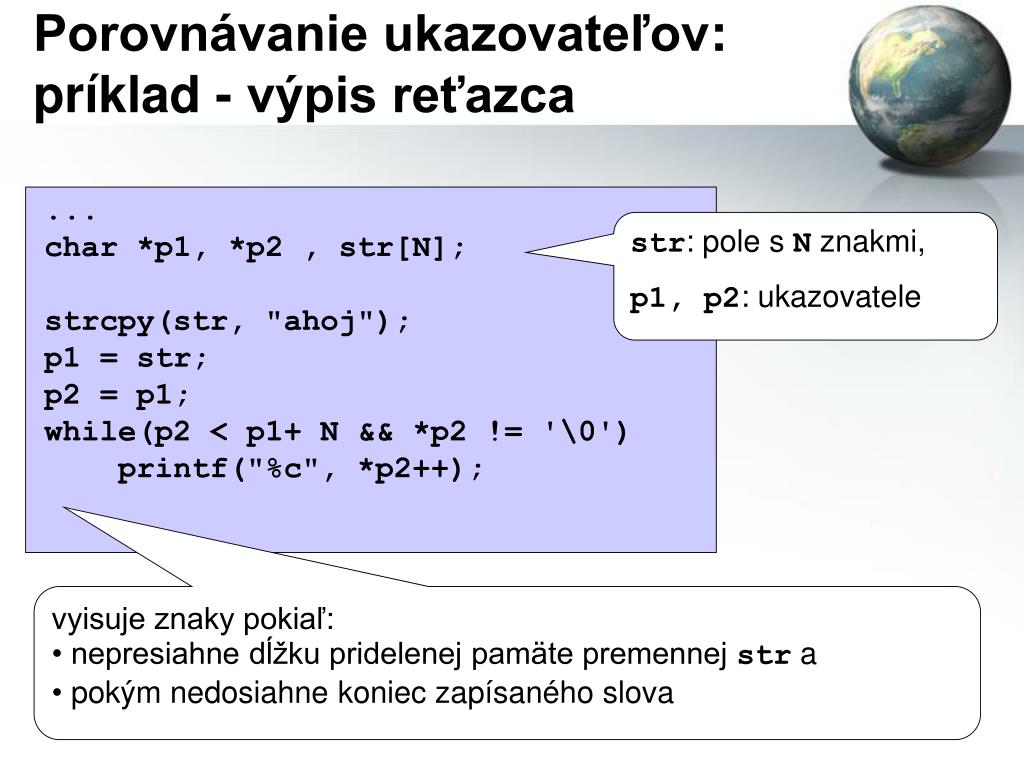 Porovnávanie ukazovateľov: príklad - výpis reťazca

...
char *p1, *p2 , str[N];

strcpy(str, "ahoj");
p1 = str;
p2 = p1;
while(p2 < p1+ N && *p2 != '\0')
    printf("%c", *p2++);

str: pole s N znakmi,

p1, p2: ukazovatele

vyisuje znaky pokiaľ:
• nepresiahne dĺžku pridelenej pamäte premennej str a
• pokým nedosiahne koniec zapísaného slova